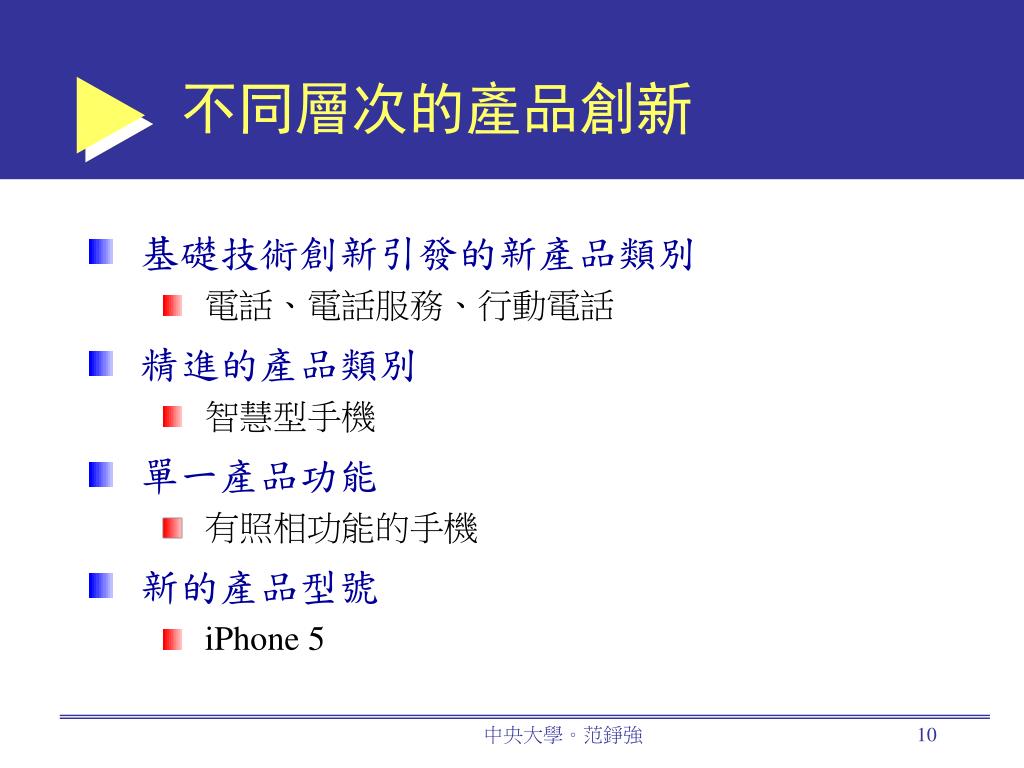 不同層次的產品創新

基礎技術創新引發的新產品類別
電話、電話服務、行動電話

精進的產品類別
智慧型手機

單一產品功能
有照相功能的手機

新的產品型號
iPhone 5

中央大學。范錚強

10